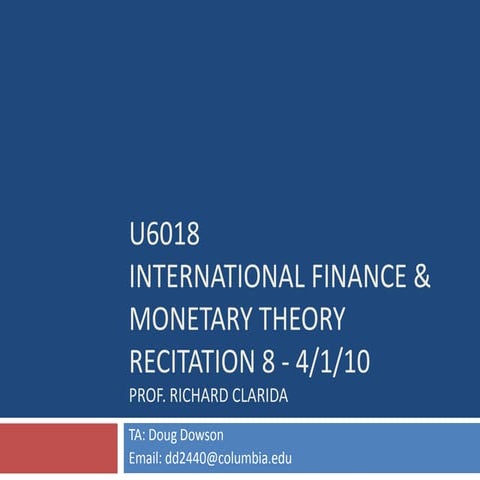 U6018
INTERNATIONAL FINANCE & MONETARY THEORY
RECITATION 8 - 4/1/10
PROF. RICHARD CLARIDA

TA: Doug Dowson
Email: dd2440@columbia.edu